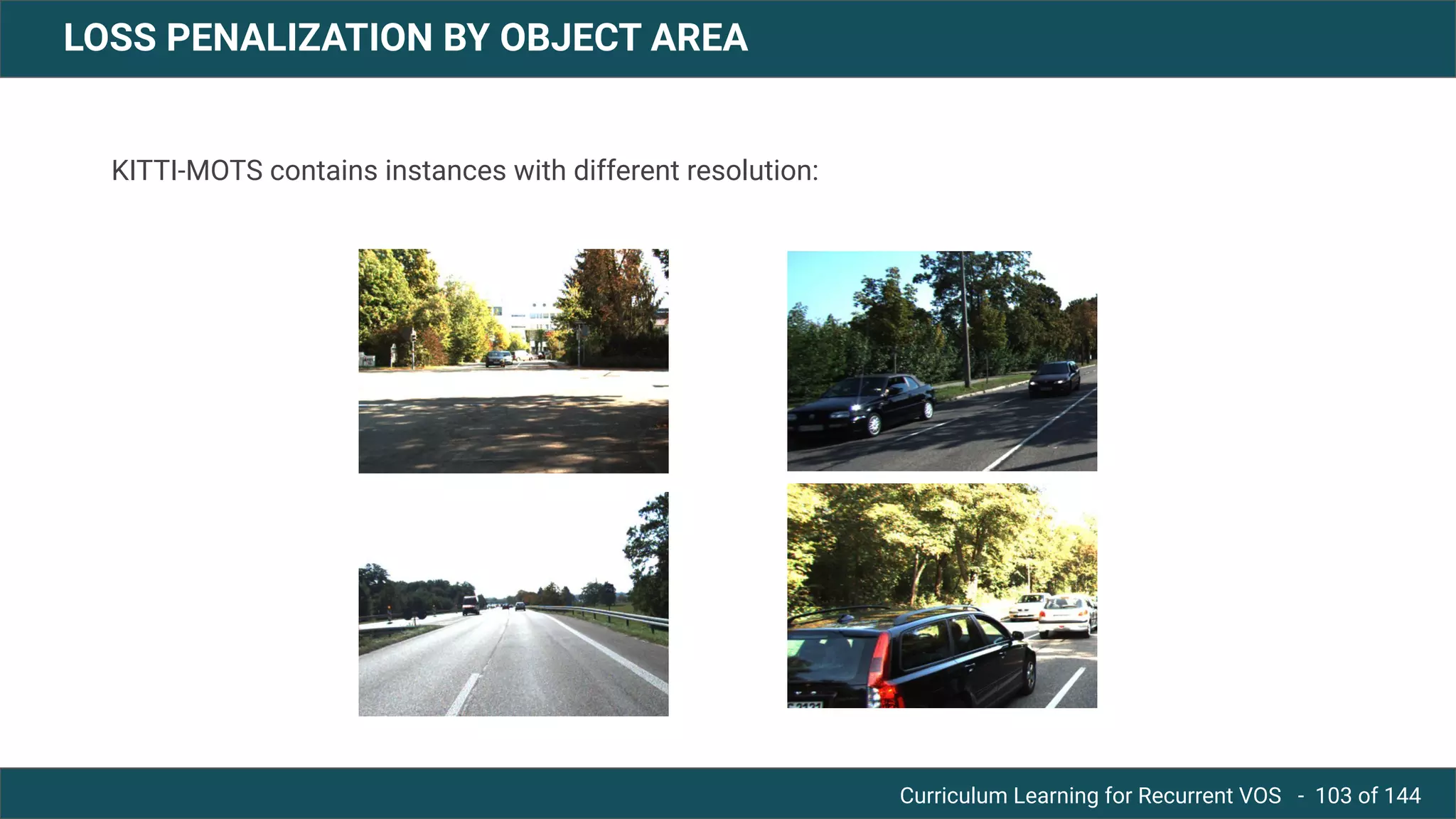 LOSS PENALIZATION BY OBJECT AREA

KITTI-MOTS contains instances with different resolution:

Curriculum Learning for Recurrent VOS - 103 of 144